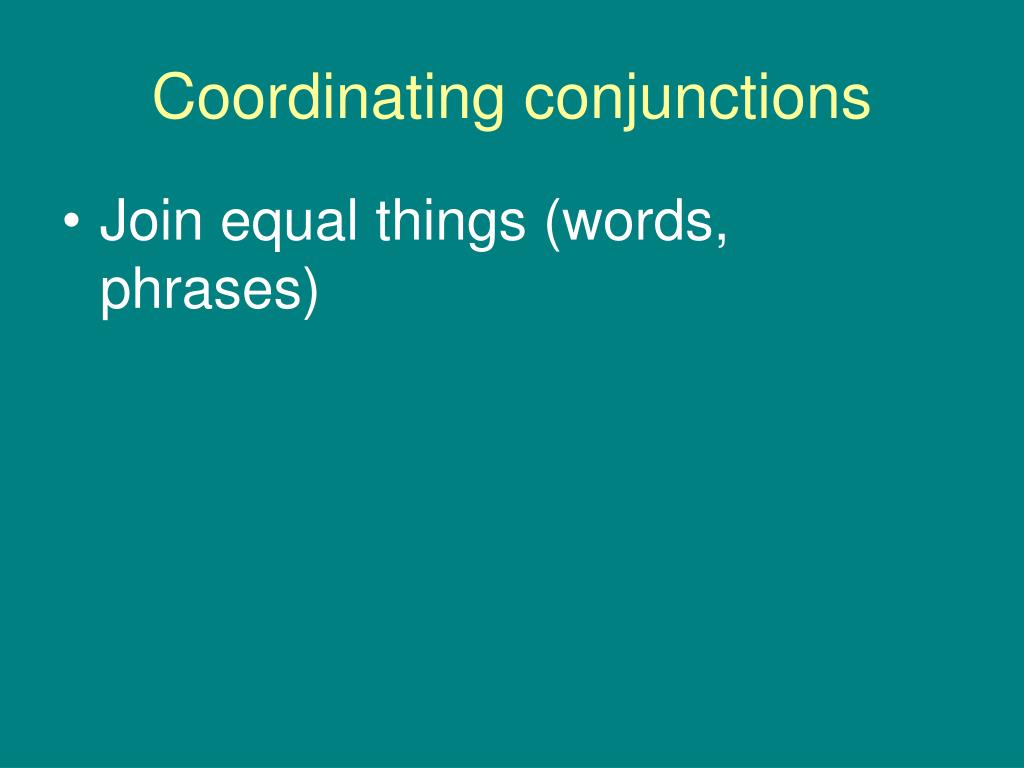 Coordinating conjunctions

• Join equal things (words, phrases)